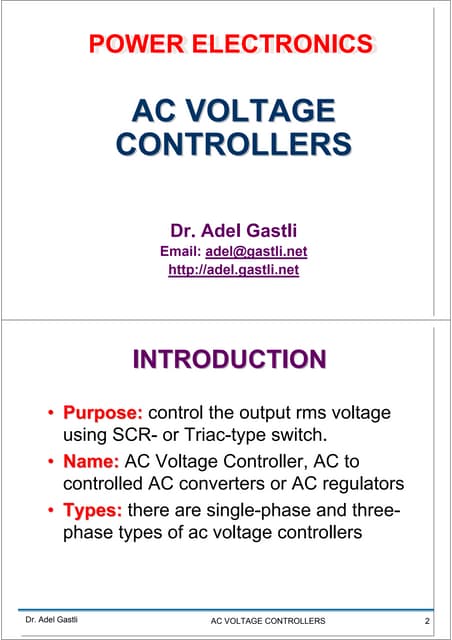 POWER ELECTRONICS

AC VOLTAGE CONTROLLERS

Dr. Adel Gastli
Email: adel@gastli.net
http://adel.gastli.net

INTRODUCTION

• Purpose: control the output rms voltage using SCR- or Triac-type switch.
• Name: AC Voltage Controller, AC to controlled AC converters or AC regulators
• Types: there are single-phase and three-phase types of ac voltage controllers

Dr. Adel Gastli AC VOLTAGE CONTROLLERS 2